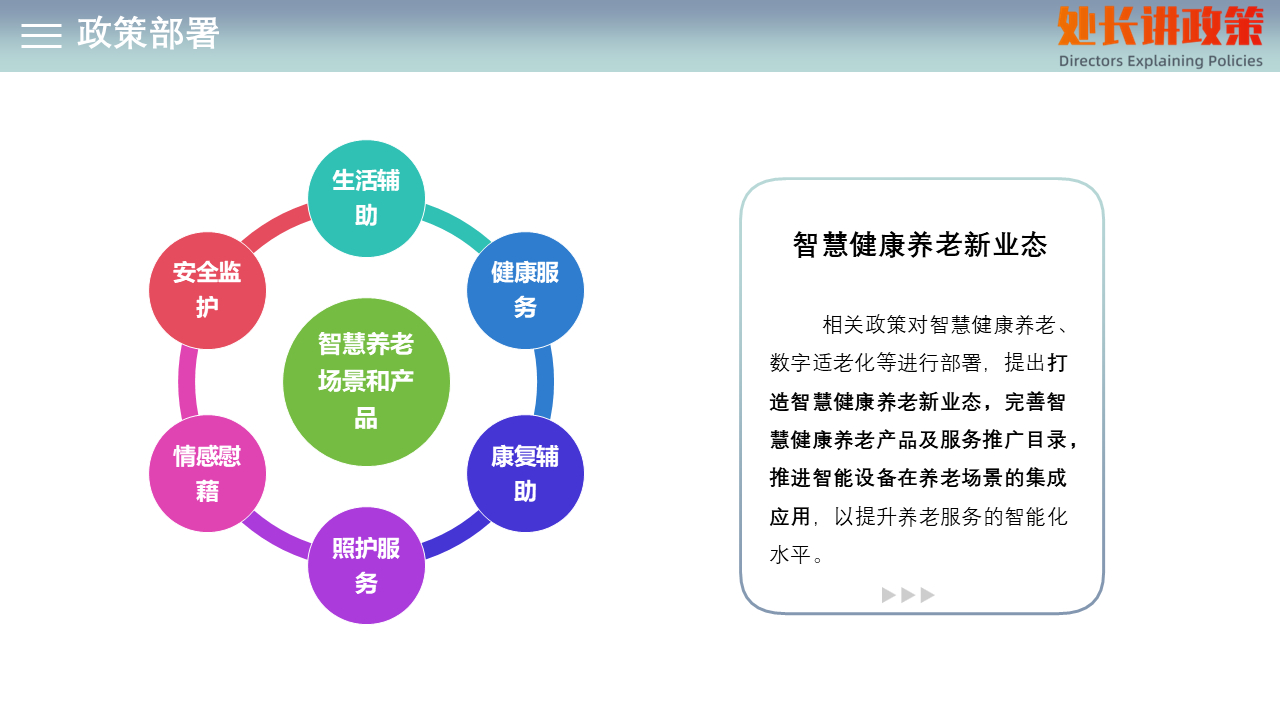 政策部署

处长讲政策
Directors Explaining Policies

生活辅助

健康服务

康复辅助

照护服务

情感慰藉

安全监护

智慧养老场景和产品

智慧健康养老新业态

相关政策对智慧健康养老、数字适老化等进行部署，提出打造智慧健康养老新业态，完善智慧健康养老产品及服务推广目录，推进智能设备在养老场景的集成应用，以提升养老服务的智能化水平。